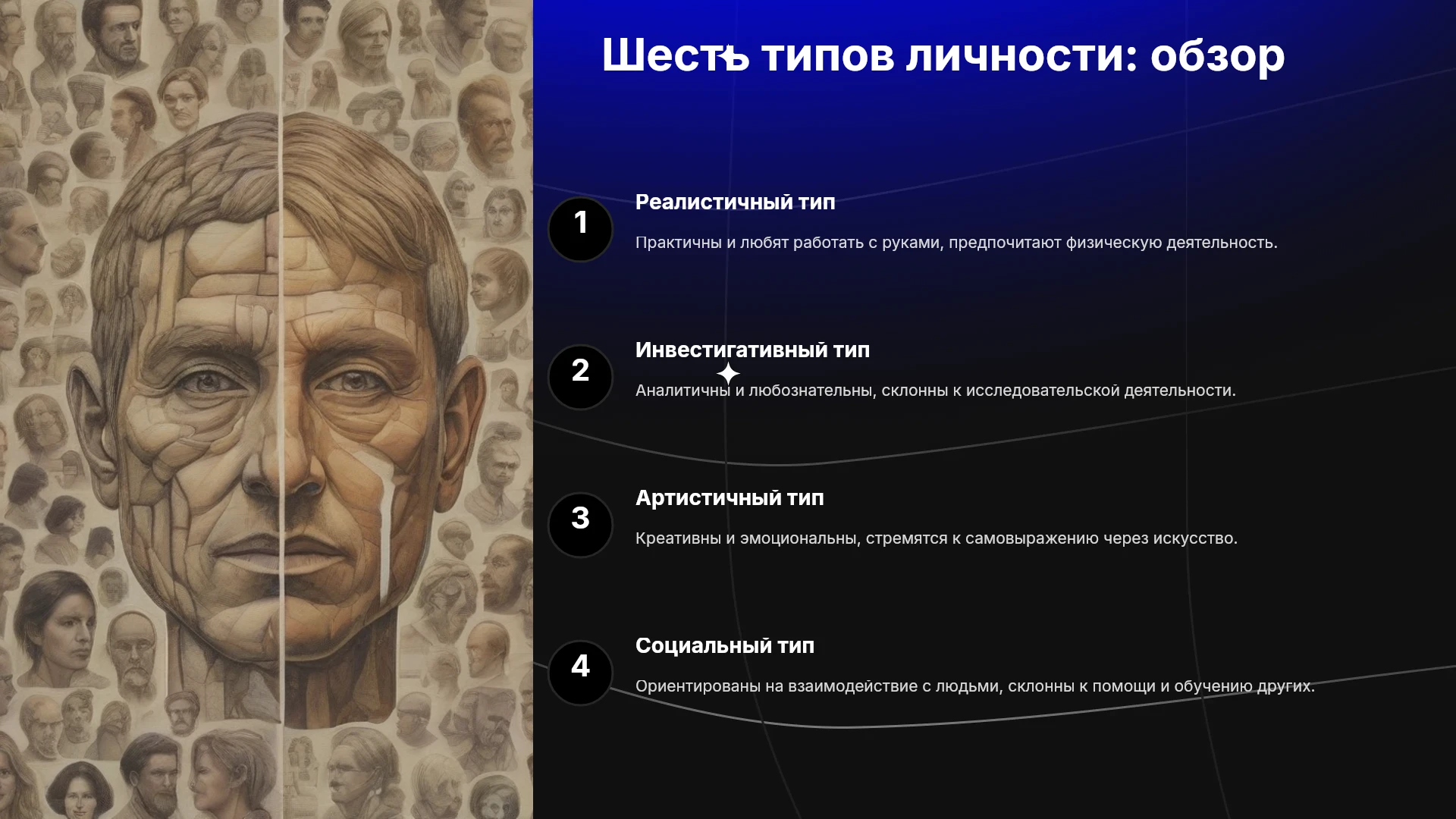 Шесть типов личности: обзор

1
Реалистичный тип
Практичны и любят работать с руками, предпочитают физическую деятельность.

2
Инвестигативный тип
Аналитичны и любознательны, склонны к исследовательской деятельности.

3
Артистичный тип
Креативны и эмоциональны, стремятся к самовыражению через искусство.

4
Социальный тип
Ориентированы на взаимодействие с людьми, склонны к помощи и обучению других.